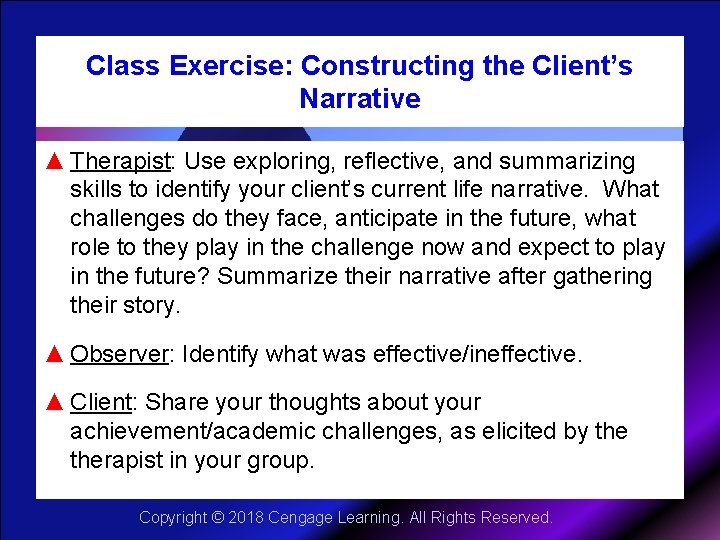 Class Exercise: Constructing the Client's Narrative

▲ Therapist: Use exploring, reflective, and summarizing skills to identify your client's current life narrative. What challenges do they face, anticipate in the future, what role to they play in the challenge now and expect to play in the future? Summarize their narrative after gathering their story.

▲ Observer: Identify what was effective/ineffective.

▲ Client: Share your thoughts about your achievement/academic challenges, as elicited by the therapist in your group.

Copyright © 2018 Cengage Learning. All Rights Reserved.